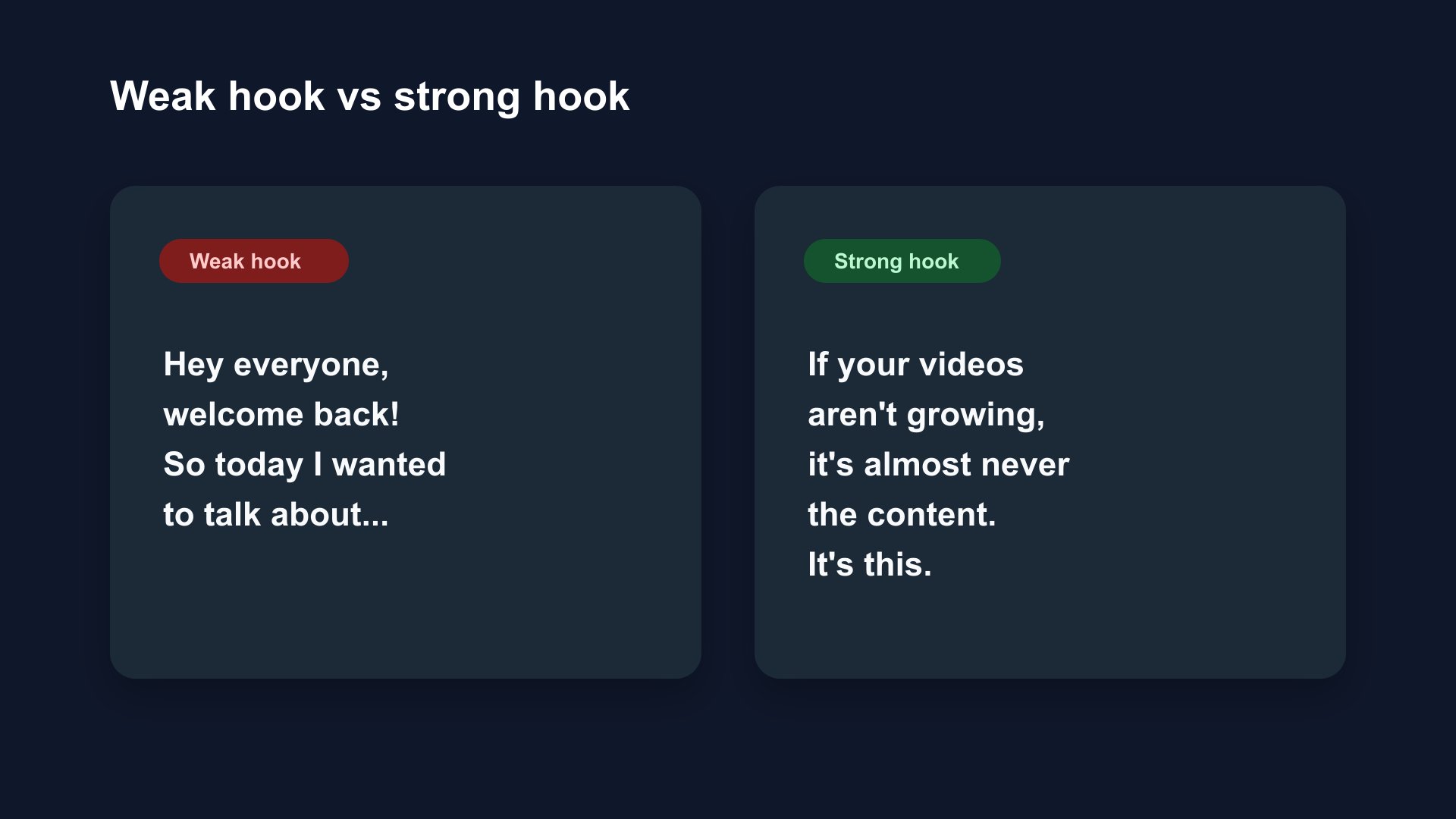 Weak hook vs strong hook

Weak hook

Hey everyone, welcome back! So today I wanted to talk about...

Strong hook

If your videos aren't growing, it's almost never the content. It's this.